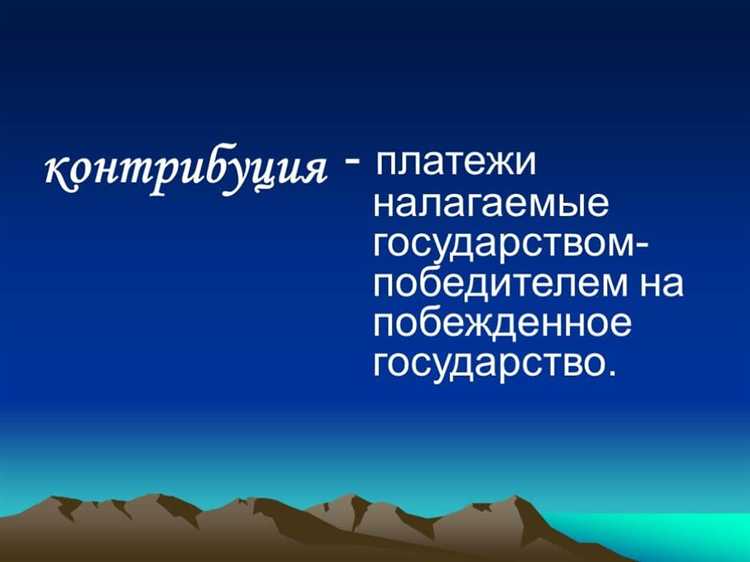 контрибуция - платежи налагаемые государством-победителем на побежденное государство.